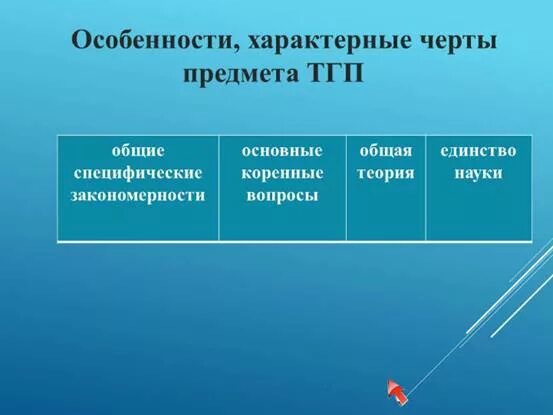 Особенности, характерные черты предмета ТГП

| общие специфические закономерности | основные коренные вопросы | общая теория | единство науки |
|---|---|---|---|